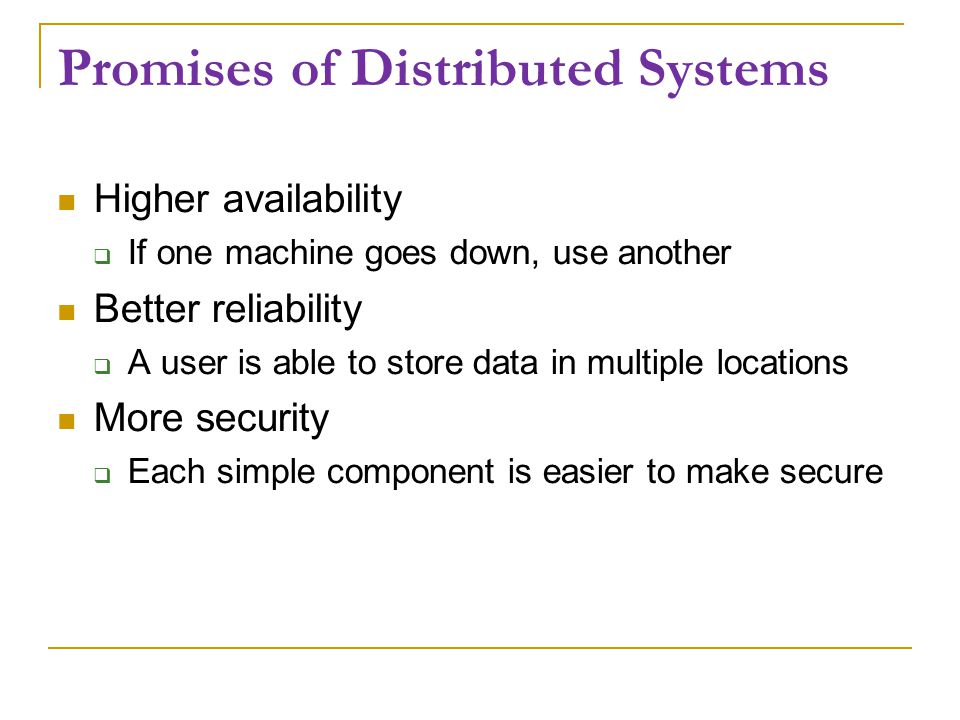 Promises of Distributed Systems

Higher availability

If one machine goes down, use another

Better reliability

A user is able to store data in multiple locations

More security

Each simple component is easier to make secure